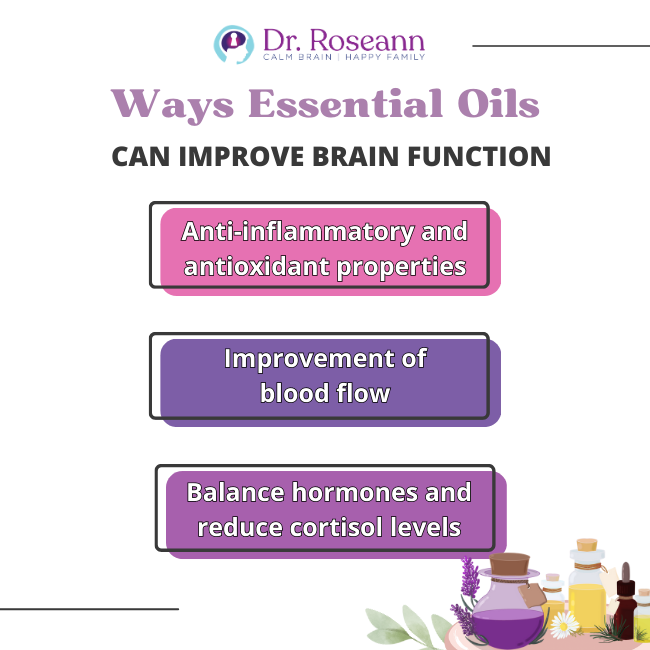 Dr. Roseann
CALM BRAIN | HAPPY FAMILY

Ways Essential Oils
CAN IMPROVE BRAIN FUNCTION

Anti-inflammatory and antioxidant properties

Improvement of blood flow

Balance hormones and reduce cortisol levels